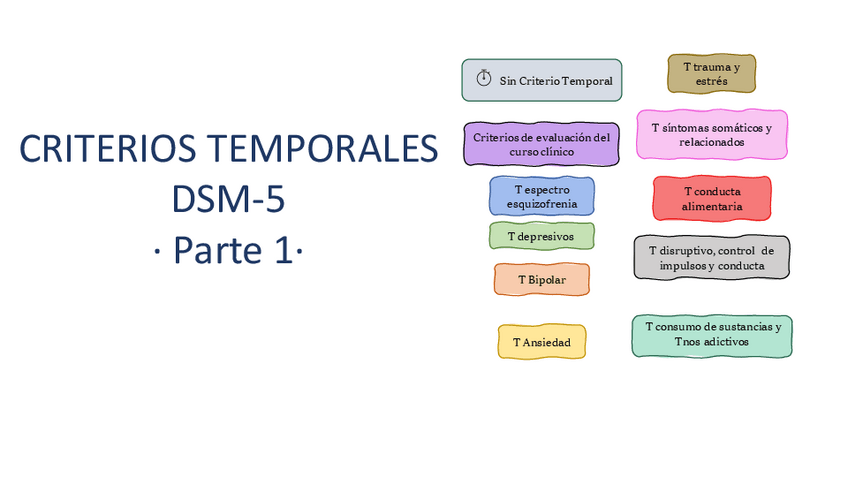 CRITERIOS TEMPORALES
DSM-5
· Parte 1·

Sin Criterio Temporal

Criterios de evaluación del curso clínico

T espectro esquizofrenia

T depresivos

T Bipolar

T Ansiedad

T trauma y estrés

T síntomas somáticos y relacionados

T conducta alimentaria

T disruptivo, control de impulsos y conducta

T consumo de sustancias y Tnos adictivos